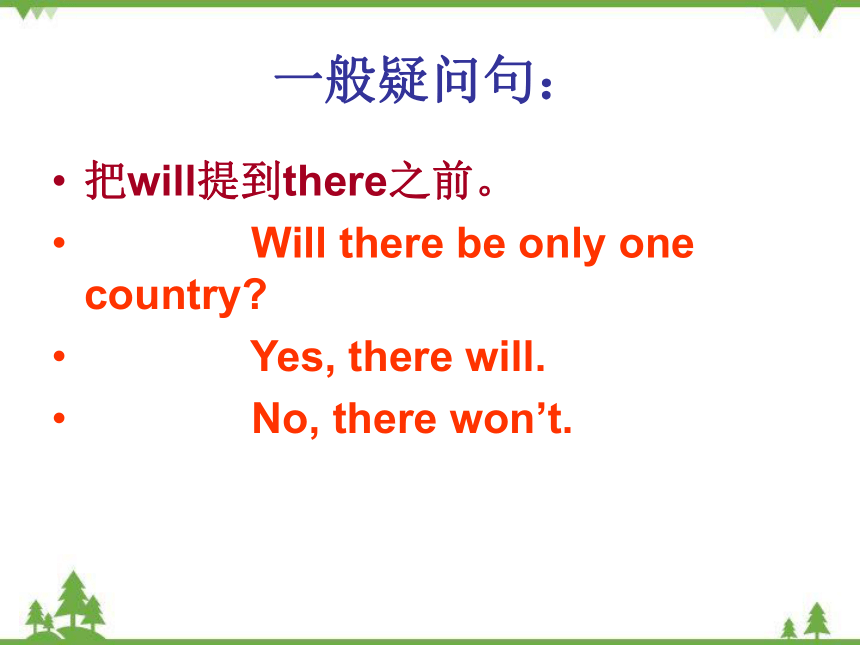 一般疑问句：

• 把will提到there之前。

• Will there be only one country?

• Yes, there will.

• No, there won’t.